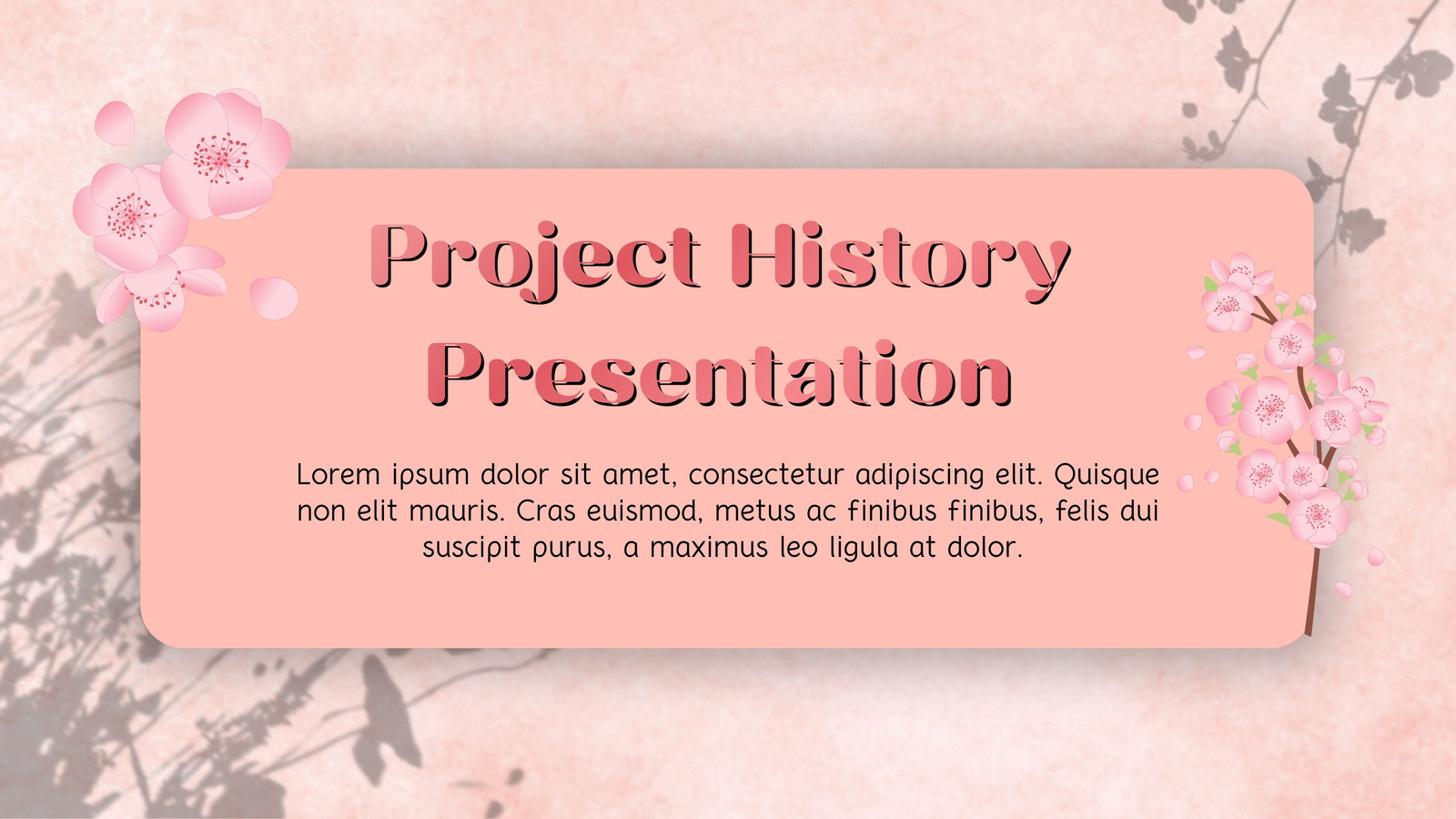 Project History Presentation

Lorem ipsum dolor sit amet, consectetur adipiscing elit. Quisque non elit mauris. Cras euismod, metus ac finibus finibus, felis dui suscipit purus, a maximus leo ligula at dolor.